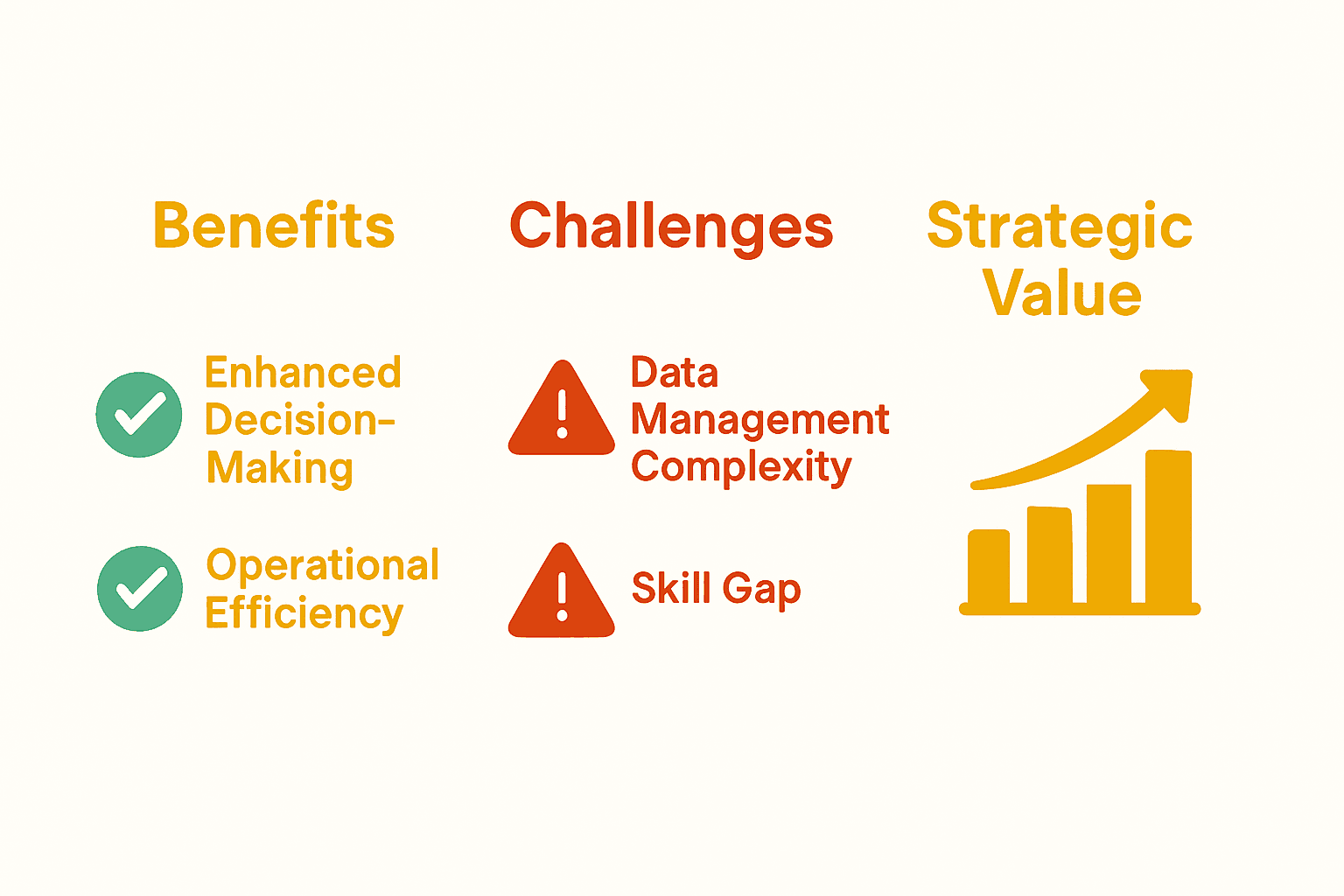 Benefits

Enhanced Decision-Making

Operational Efficiency

Challenges

Data Management Complexity

Skill Gap

Strategic Value